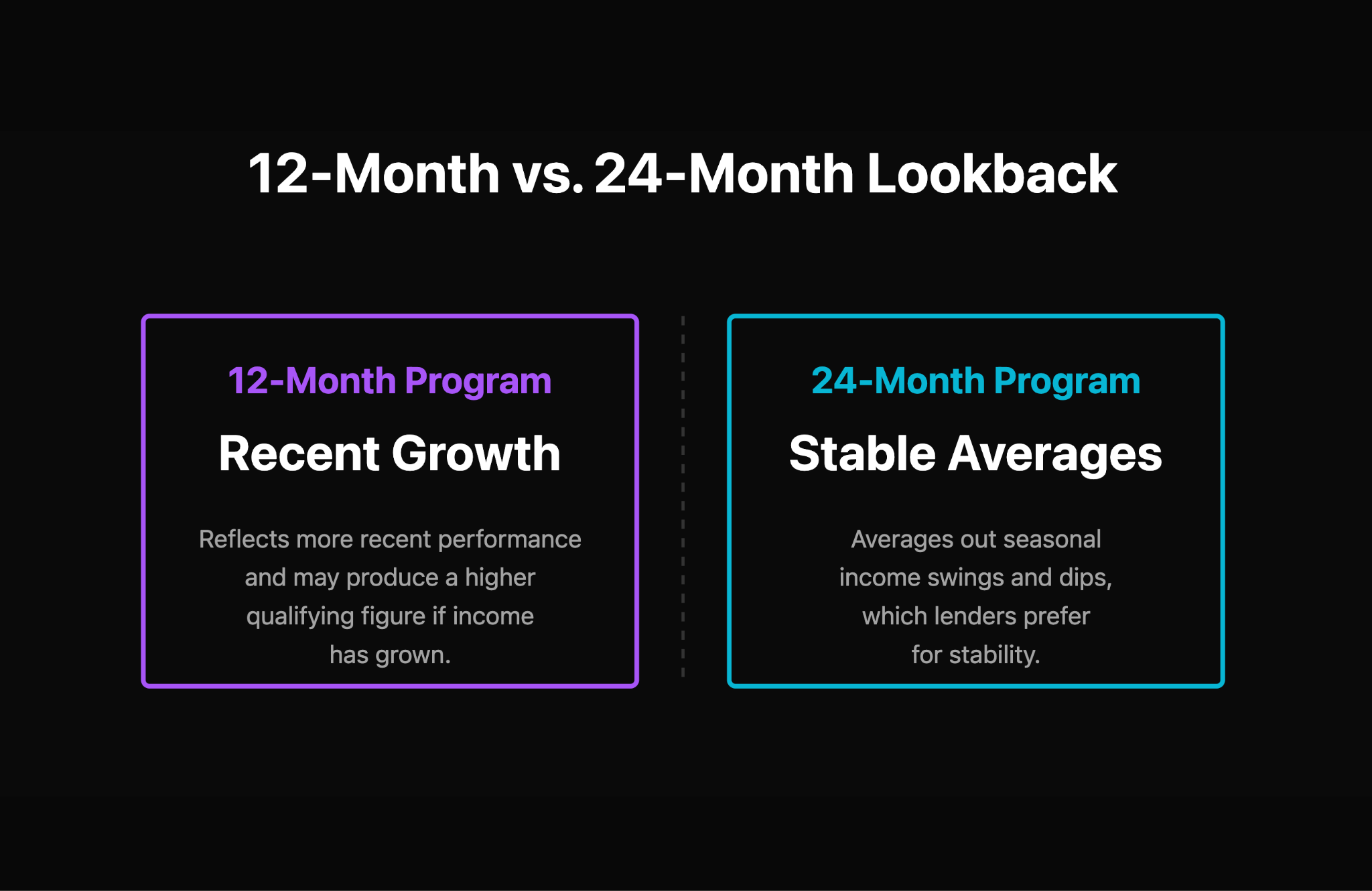 12-Month vs. 24-Month Lookback

12-Month Program

Recent Growth

Reflects more recent performance and may produce a higher qualifying figure if income has grown.

24-Month Program

Stable Averages

Averages out seasonal income swings and dips, which lenders prefer for stability.